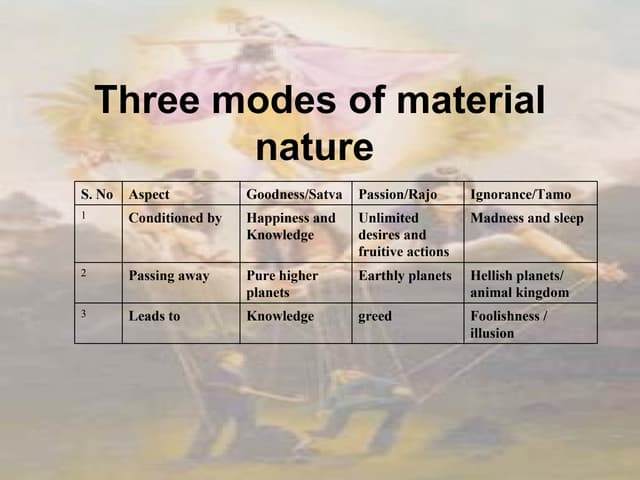 Three modes of material nature

| S. No | Aspect | Goodness/Satva | Passion/Rajo | Ignorance/Tamo |
|---|---|---|---|---|
| 1 | Conditioned by | Happiness and Knowledge | Unlimited desires and fruitive actions | Madness and sleep |
| 2 | Passing away | Pure higher planets | Earthly planets | Hellish planets/ animal kingdom |
| 3 | Leads to | Knowledge | greed | Foolishness / illusion |